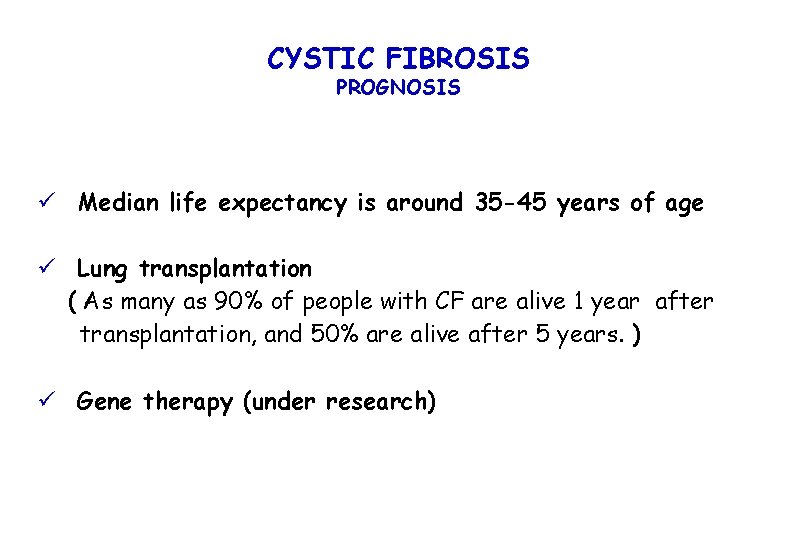 CYSTIC FIBROSIS
PROGNOSIS

✓ Median life expectancy is around 35-45 years of age

✓ Lung transplantation
( As many as 90% of people with CF are alive 1 year after transplantation, and 50% are alive after 5 years. )

✓ Gene therapy (under research)